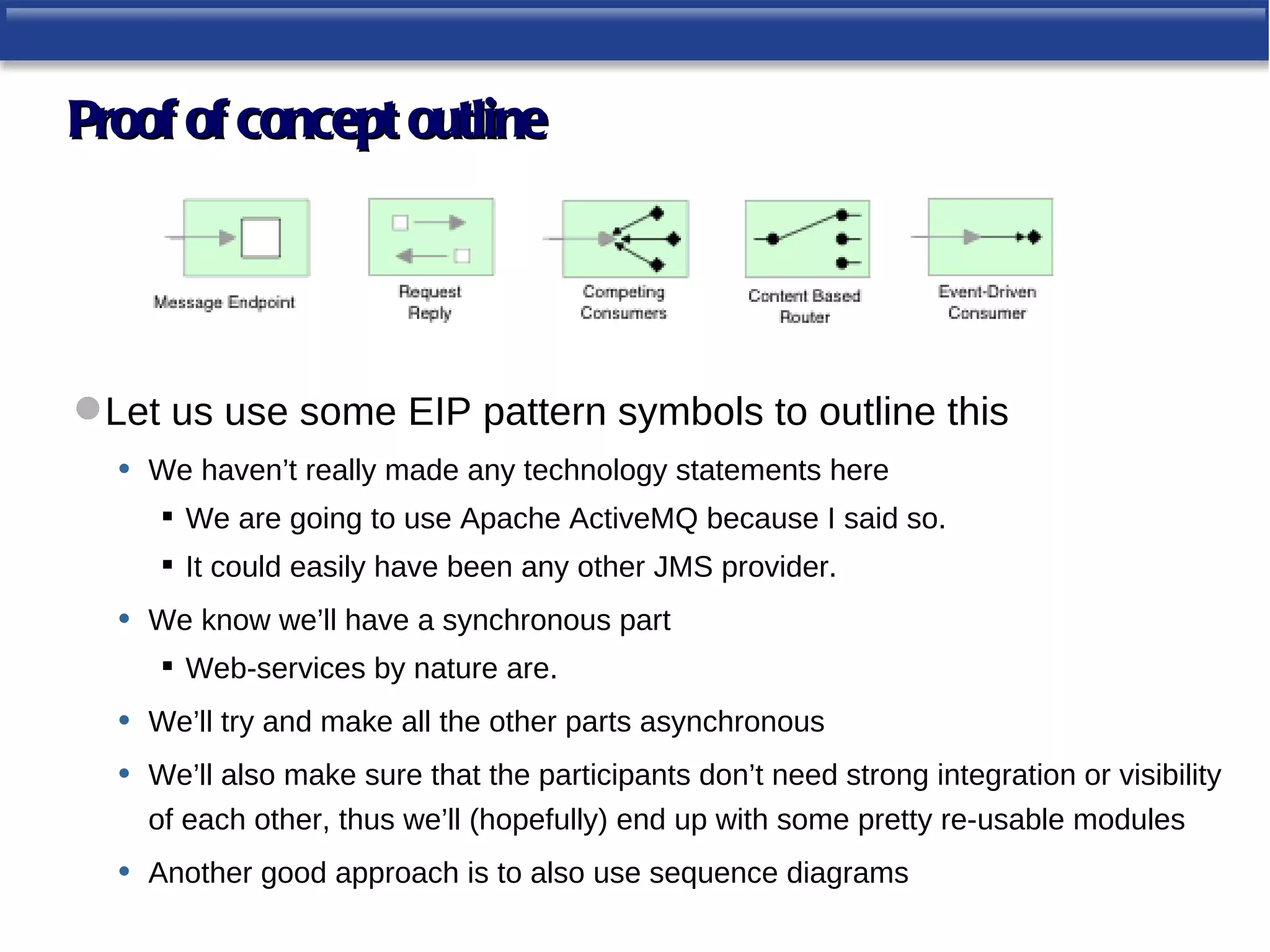 Proof of concept outline

Message Endpoint

Request Reply

Competing Consumers

Content Based Router

Event-Driven Consumer

Let us use some EIP pattern symbols to outline this

We haven’t really made any technology statements here

We are going to use Apache ActiveMQ because I said so.

It could easily have been any other JMS provider.

We know we’ll have a synchronous part

Web-services by nature are.

We’ll try and make all the other parts asynchronous

We’ll also make sure that the participants don’t need strong integration or visibility of each other, thus we’ll (hopefully) end up with some pretty re-usable modules

Another good approach is to also use sequence diagrams